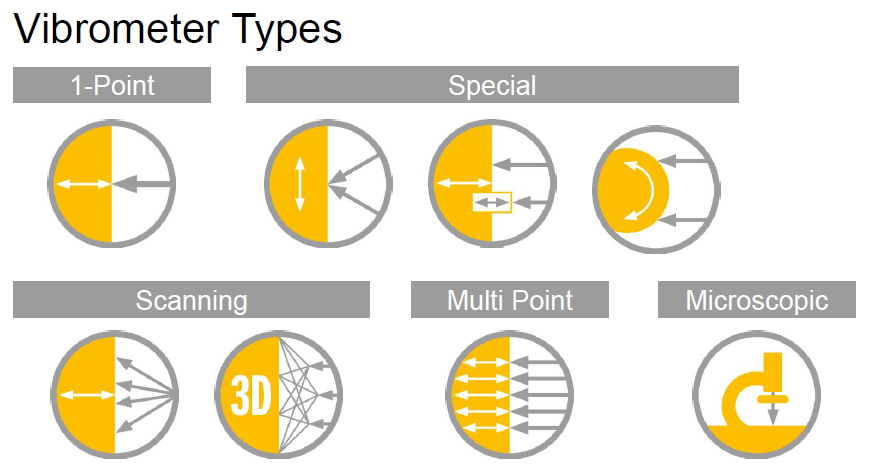 Vibrometer Types

1-Point

Special

Scanning

3D

Multi Point

Microscopic